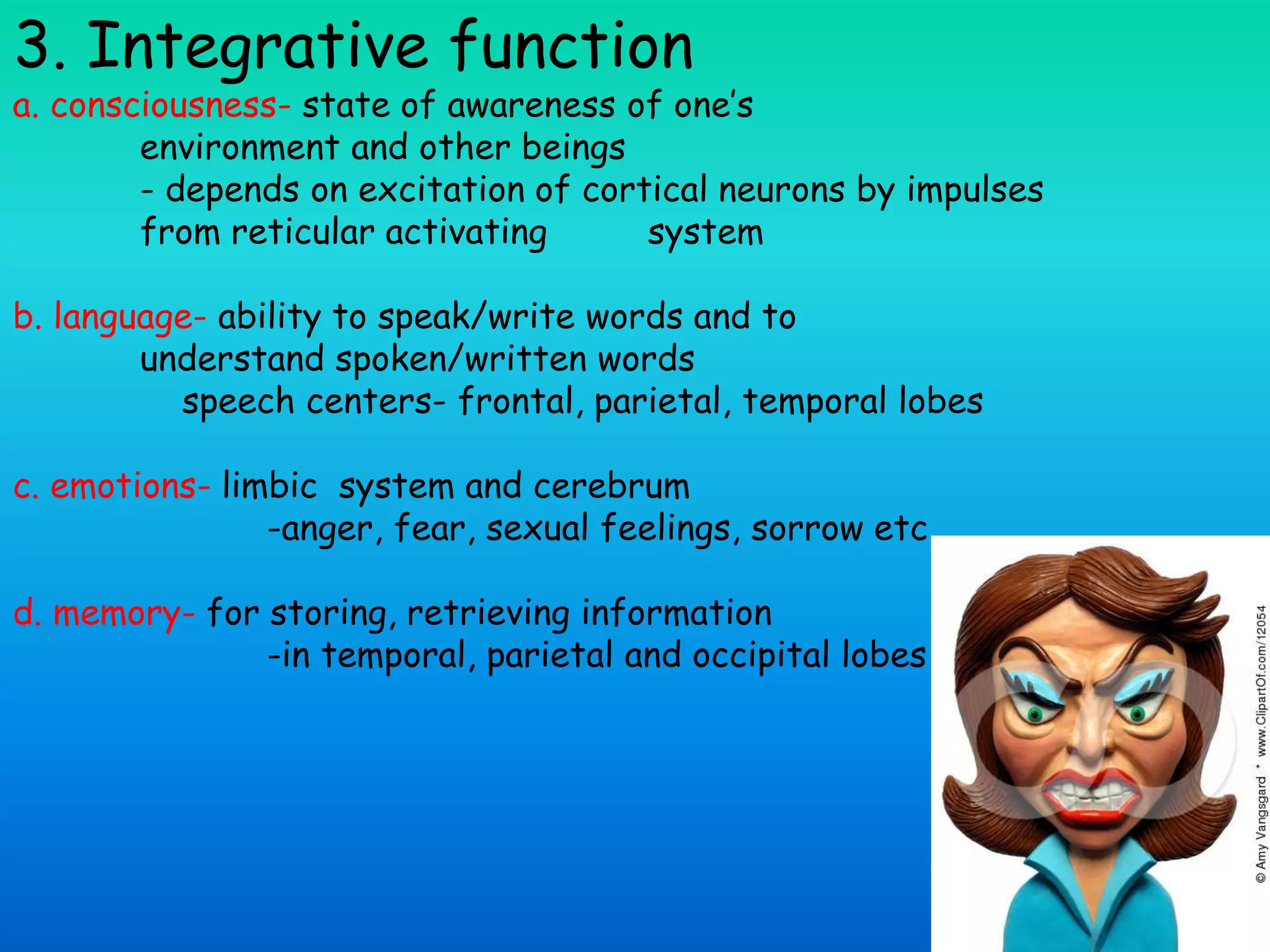 3. Integrative function

a. consciousness- state of awareness of one's environment and other beings
- depends on excitation of cortical neurons by impulses from reticular activating system

b. language- ability to speak/write words and to understand spoken/written words
speech centers- frontal, parietal, temporal lobes

c. emotions- limbic system and cerebrum
-anger, fear, sexual feelings, sorrow etc

d. memory- for storing, retrieving information
-in temporal, parietal and occipital lobes

© Amy Vangsgard * www.ClipartOf.com/12054